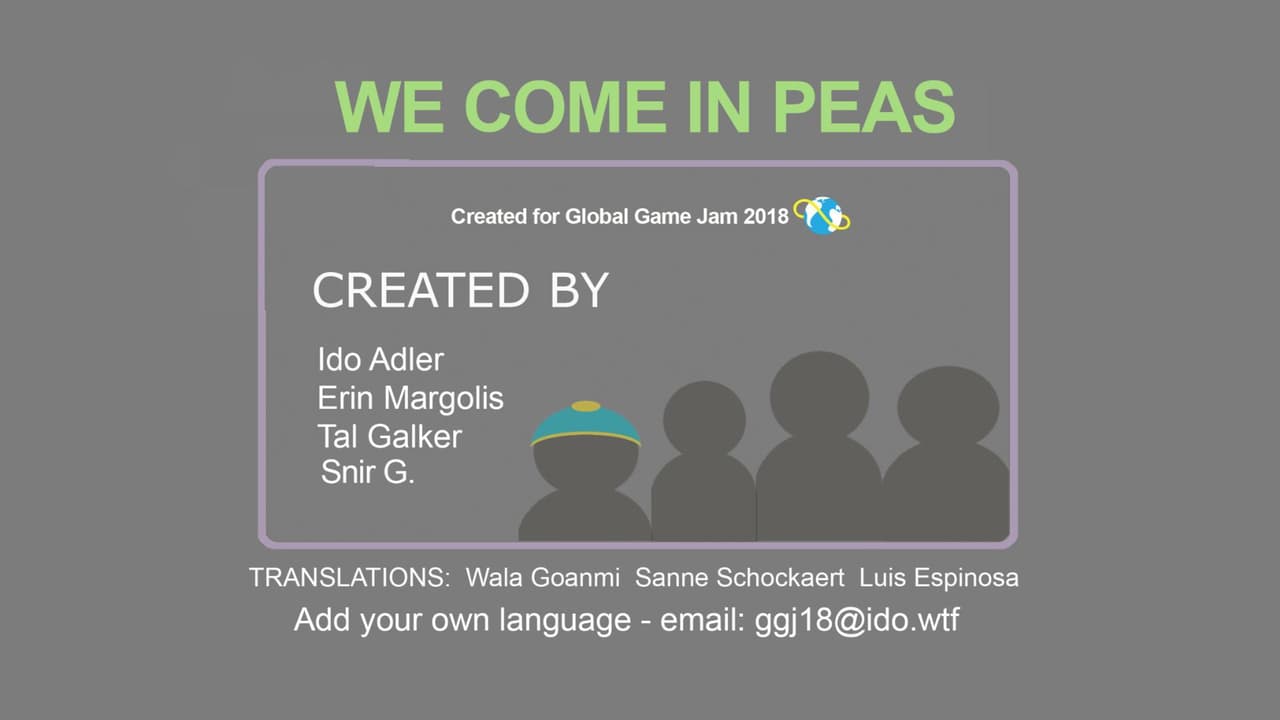 WE COME IN PEAS

Created for Global Game Jam 2018

CREATED BY

Ido Adler
Erin Margolis
Tal Galker
Snir G.

TRANSLATIONS: Wala Goanmi Sanne Schockaert Luis Espinosa

Add your own language - email: ggj18@ido.wtf